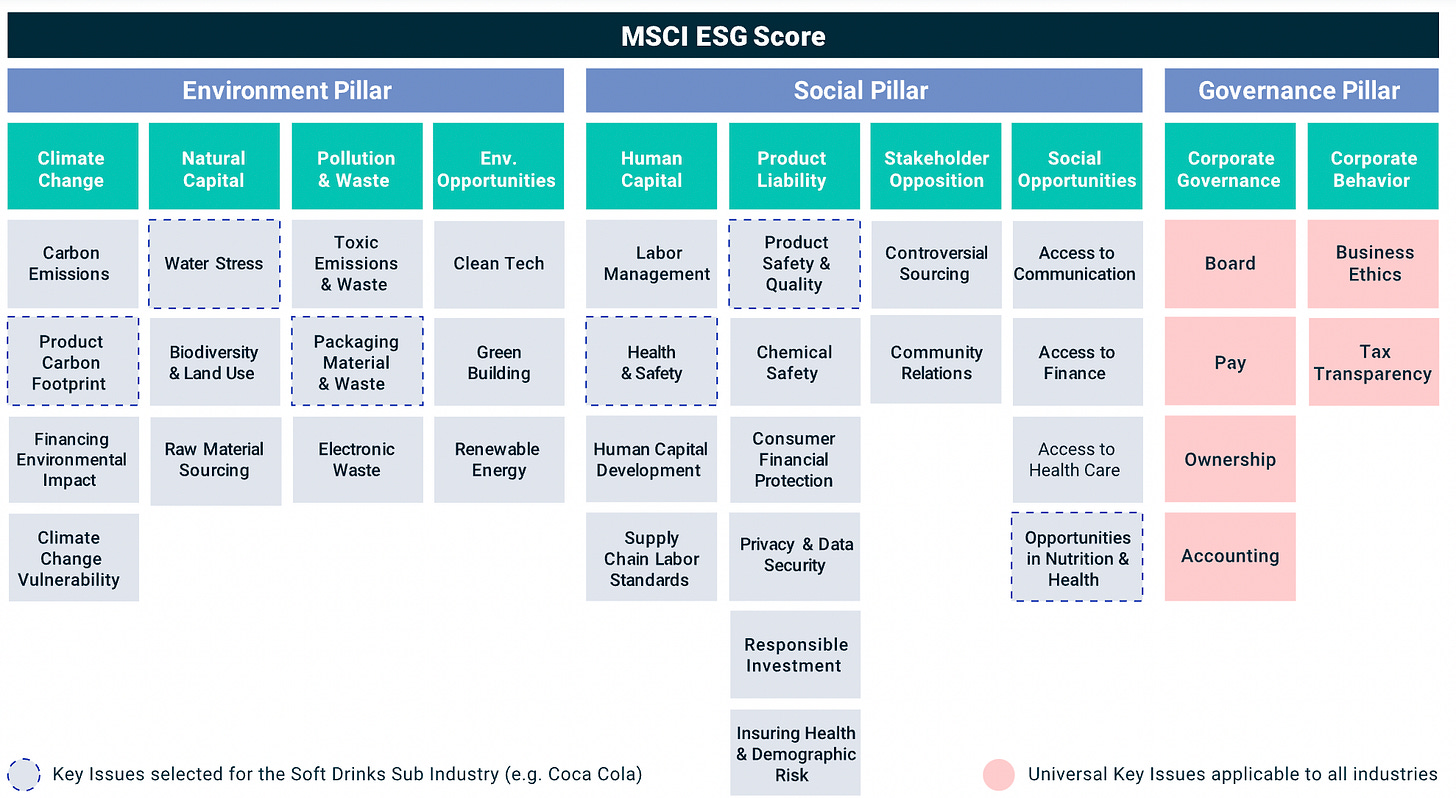 MSCI ESG Score

Environment Pillar

Climate Change
Carbon Emissions
Product Carbon Footprint
Financing Environmental Impact
Climate Change Vulnerability

Natural Capital
Water Stress
Biodiversity & Land Use
Raw Material Sourcing

Pollution & Waste
Toxic Emissions & Waste
Packaging Material & Waste
Electronic Waste

Env. Opportunities
Clean Tech
Green Building
Renewable Energy

Social Pillar

Human Capital
Labor Management
Health & Safety
Human Capital Development
Supply Chain Labor Standards

Product Liability
Product Safety & Quality
Chemical Safety
Consumer Financial Protection
Privacy & Data Security
Responsible Investment
Insuring Health & Demographic Risk

Stakeholder Opposition
Controversial Sourcing
Community Relations

Social Opportunities
Access to Communication
Access to Finance
Access to Health Care
Opportunities in Nutrition & Health

Governance Pillar

Corporate Governance
Board
Pay
Ownership
Accounting

Corporate Behavior
Business Ethics
Tax Transparency

Key Issues selected for the Soft Drinks Sub Industry (e.g. Coca Cola)

Universal Key Issues applicable to all industries